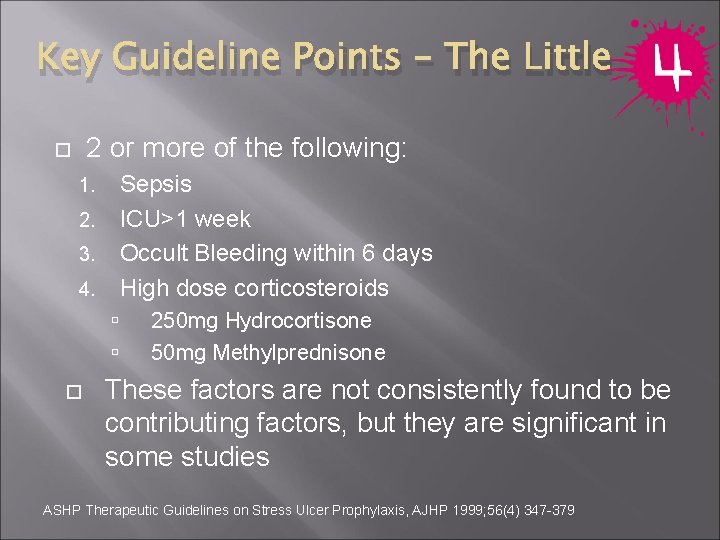 Key Guideline Points – The Little 4

2 or more of the following:
1. Sepsis
2. ICU>1 week
3. Occult Bleeding within 6 days
4. High dose corticosteroids
 ▫ 250mg Hydrocortisone
 ▫ 50mg Methylprednisone

These factors are not consistently found to be contributing factors, but they are significant in some studies

ASHP Therapeutic Guidelines on Stress Ulcer Prophylaxis, AJHP 1999;56(4) 347-379